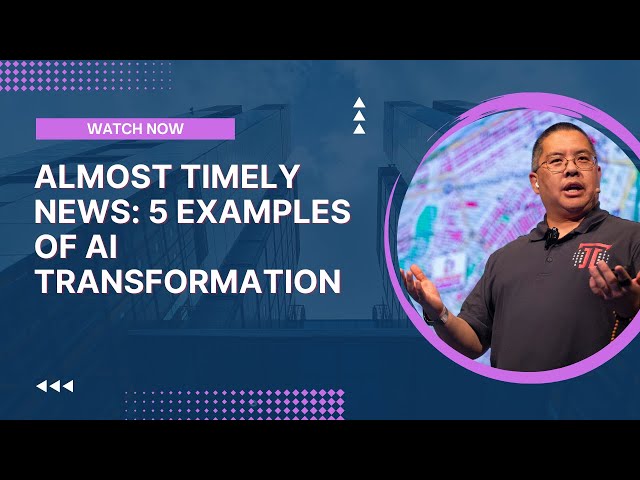 WATCH NOW

ALMOST TIMELY NEWS: 5 EXAMPLES OF AI TRANSFORMATION